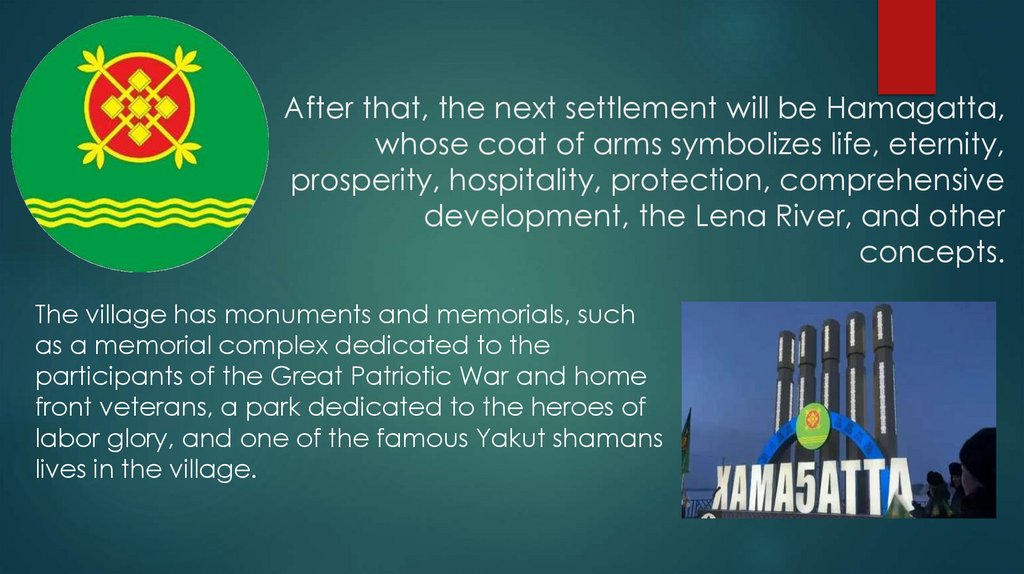 After that, the next settlement will be Hamagatta, whose coat of arms symbolizes life, eternity, prosperity, hospitality, protection, comprehensive development, the Lena River, and other concepts.

The village has monuments and memorials, such as a memorial complex dedicated to the participants of the Great Patriotic War and home front veterans, a park dedicated to the heroes of labor glory, and one of the famous Yakut shamans lives in the village.

ХАМАҔАТТА